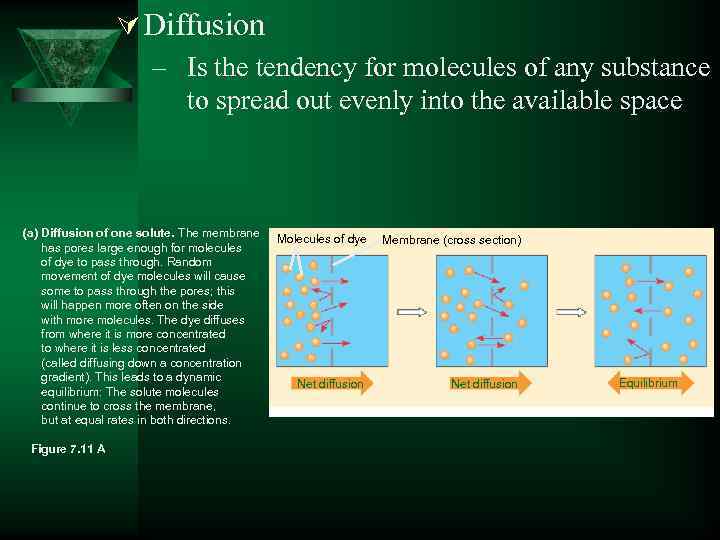 Diffusion

– Is the tendency for molecules of any substance to spread out evenly into the available space

(a) Diffusion of one solute. The membrane has pores large enough for molecules of dye to pass through. Random movement of dye molecules will cause some to pass through the pores; this will happen more often on the side with more molecules. The dye diffuses from where it is more concentrated to where it is less concentrated (called diffusing down a concentration gradient). This leads to a dynamic equilibrium: The solute molecules continue to cross the membrane, but at equal rates in both directions.

Figure 7.11 A

Molecules of dye

Membrane (cross section)

Net diffusion

Net diffusion

Equilibrium